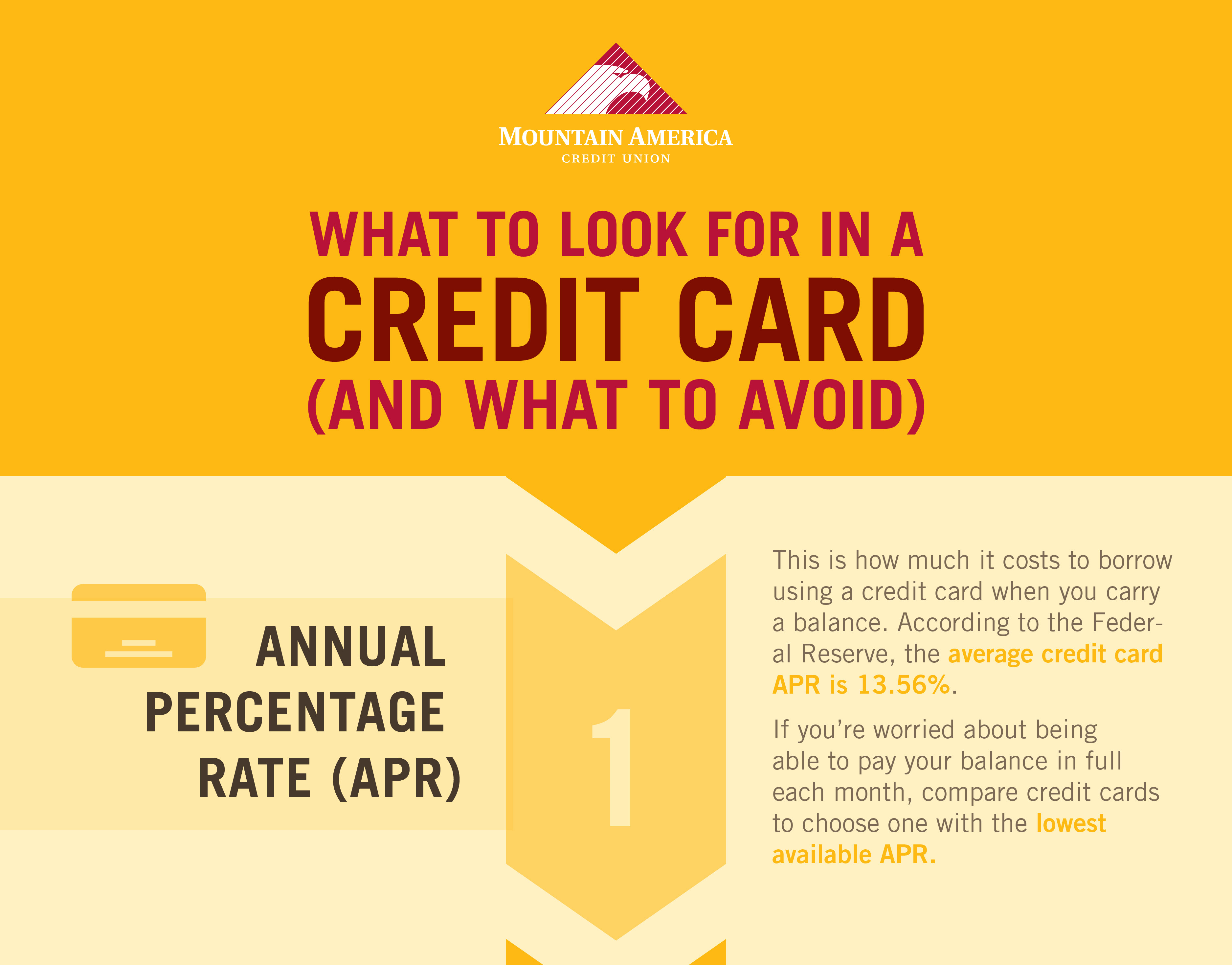 MOUNTAIN AMERICA
CREDIT UNION

WHAT TO LOOK FOR IN A
CREDIT CARD
(AND WHAT TO AVOID)

ANNUAL PERCENTAGE RATE (APR)

1

This is how much it costs to borrow using a credit card when you carry a balance. According to the Federal Reserve, the average credit card APR is 13.56%.

If you're worried about being able to pay your balance in full each month, compare credit cards to choose one with the lowest available APR.